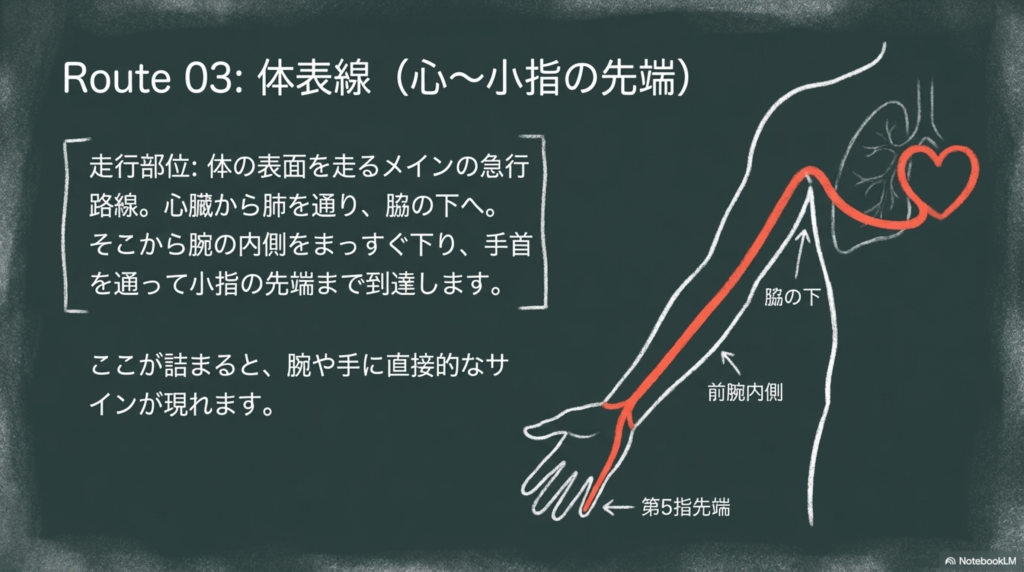 Route 03: 体表線（心〜小指の先端）

走行部位: 体の表面を走るメインの急行路線。心臓から肺を通り、脇の下へ。そこから腕の内側をまっすぐ下り、手首を通って小指の先端まで到達します。

ここが詰まると、腕や手に直接的なサインが現れます。

脇の下

前腕内側

第5指先端

NotebookLM